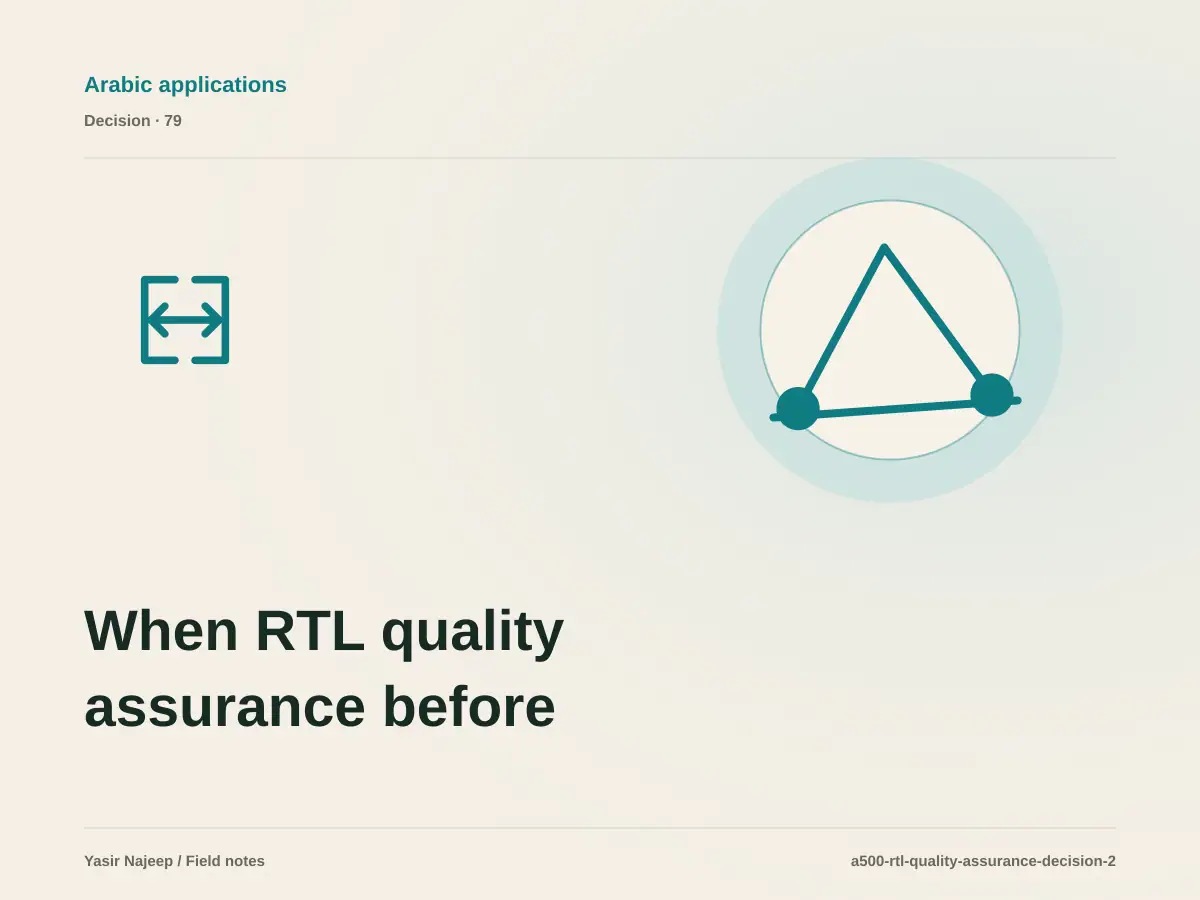 Arabic applications

Decision · 79

When RTL quality assurance before

Yasir Najeep / Field notes

a500-rtl-quality-assurance-decision-2